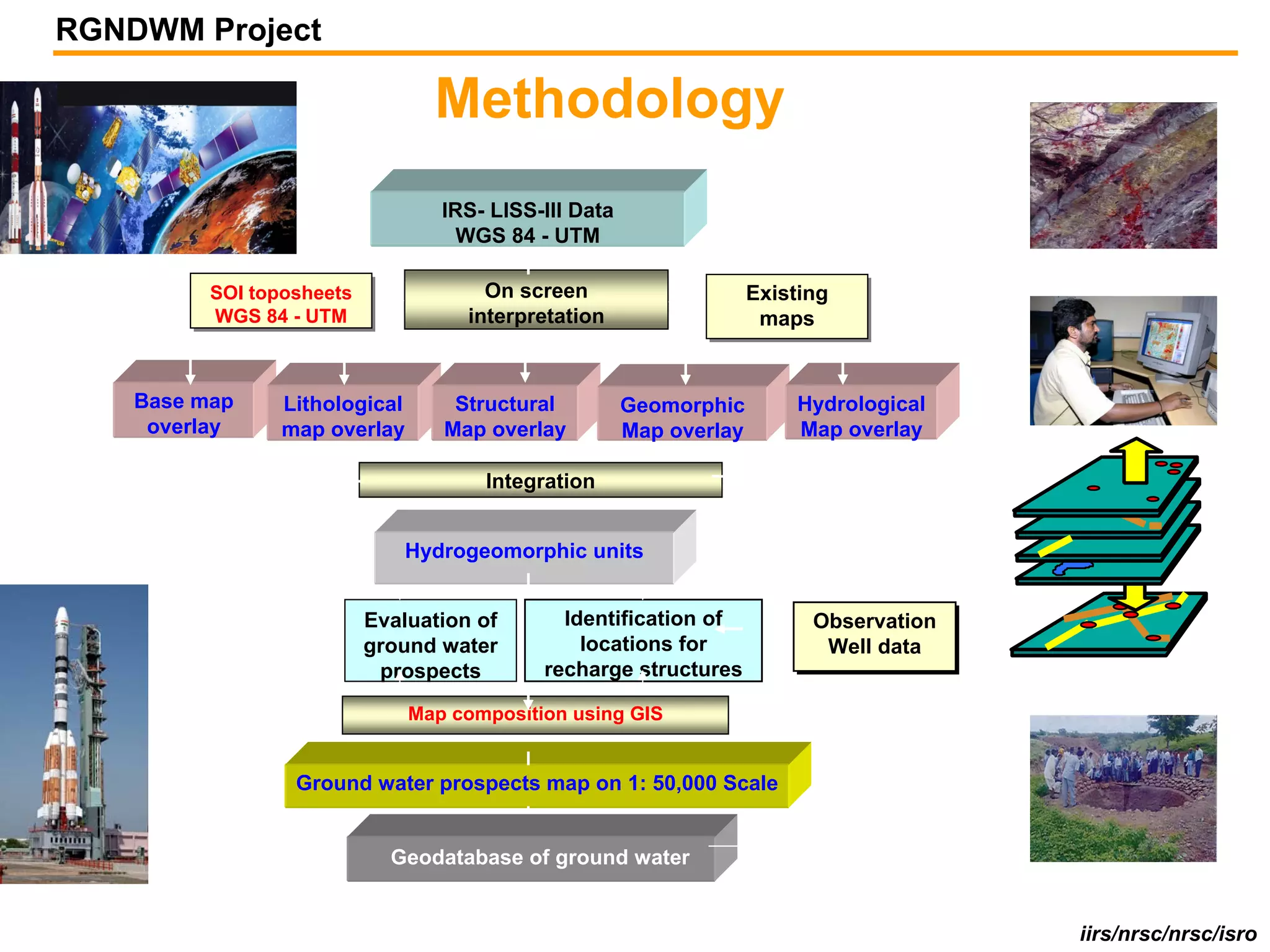 RGNDWM Project

Methodology

IRS- LISS-III Data
WGS 84 - UTM

SOI toposheets
WGS 84 - UTM

On screen interpretation

Existing maps

Base map overlay

Lithological map overlay

Structural Map overlay

Geomorphic Map overlay

Hydrological Map overlay

Integration

Hydrogeomorphic units

Evaluation of ground water prospects

Identification of locations for recharge structures

Observation Well data

Map composition using GIS

Ground water prospects map on 1: 50,000 Scale

Geodatabase of ground water

iirs/nrsc/nrsc/isro